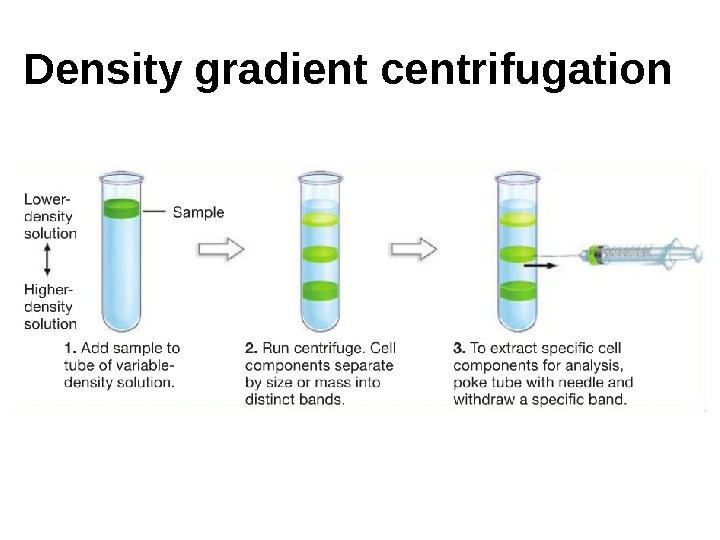 Density gradient centrifugation

Lower-density solution

Higher-density solution

Sample

1. Add sample to tube of variable-density solution.

2. Run centrifuge. Cell components separate by size or mass into distinct bands.

3. To extract specific cell components for analysis, poke tube with needle and withdraw a specific band.